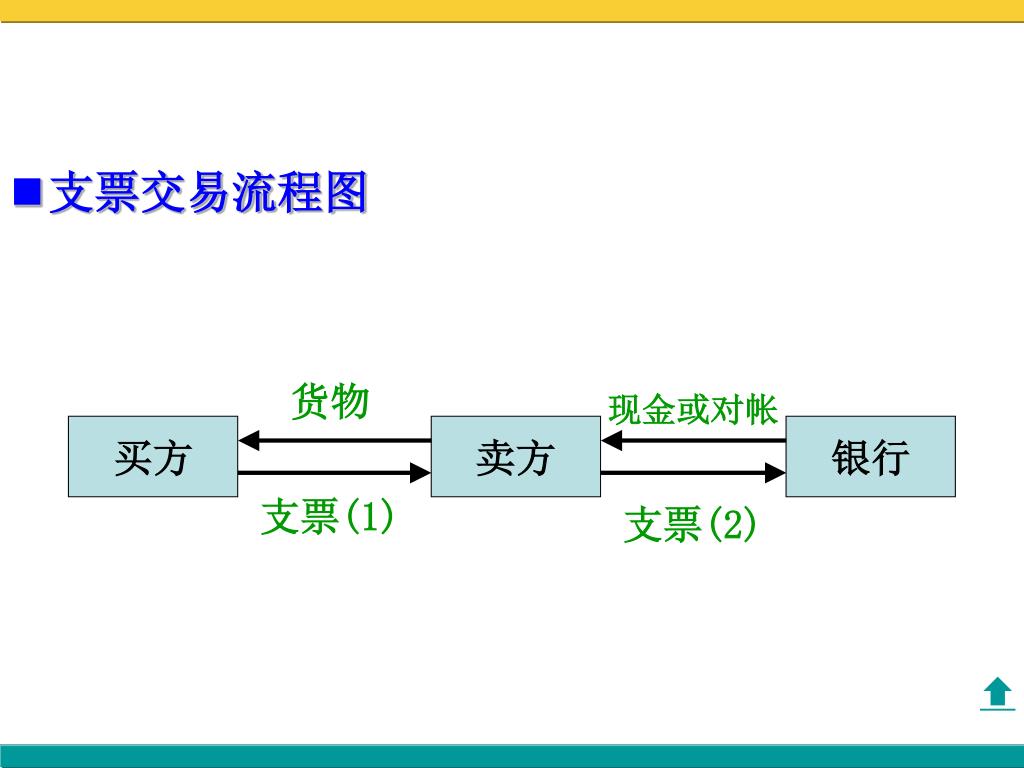 ■支票交易流程图

货物

现金或对帐

买方

卖方

银行

支票(1)

支票(2)